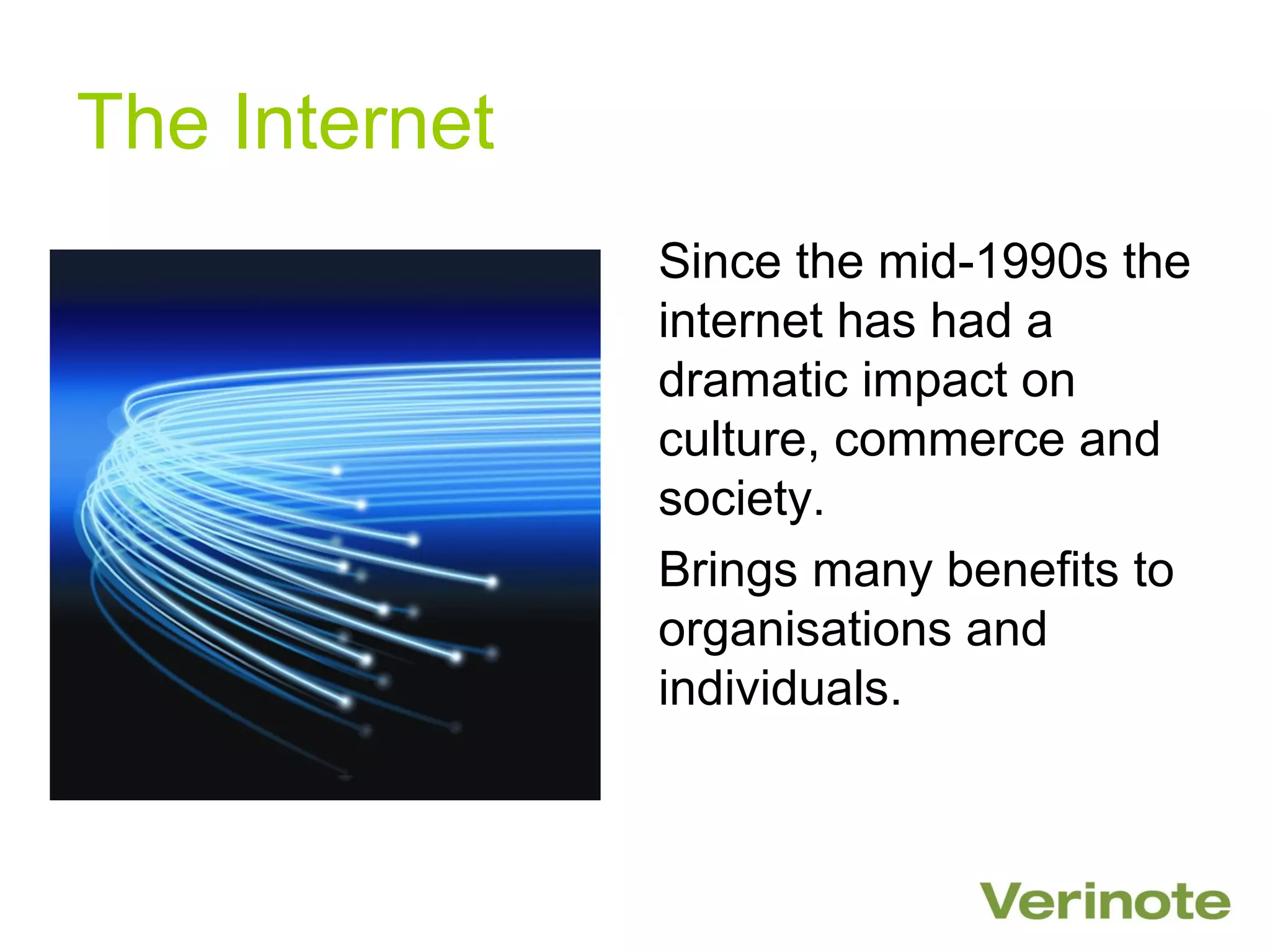 The Internet

Since the mid-1990s the internet has had a dramatic impact on culture, commerce and society.

Brings many benefits to organisations and individuals.

Verinote